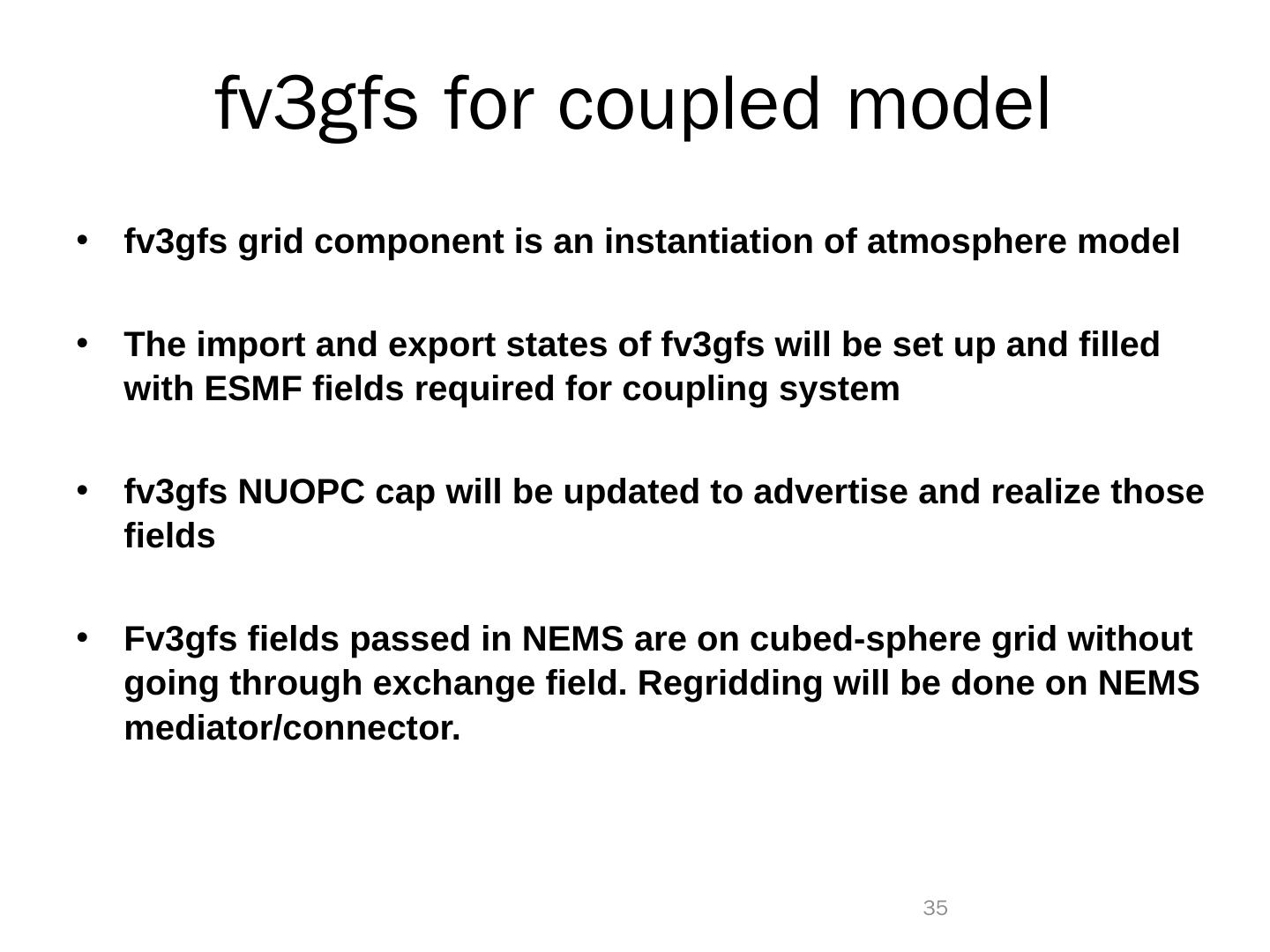 fv3gfs for coupled model

• fv3gfs grid component is an instantiation of atmosphere model

• The import and export states of fv3gfs will be set up and filled with ESMF fields required for coupling system

• fv3gfs NUOPC cap will be updated to advertise and realize those fields

• Fv3gfs fields passed in NEMS are on cubed-sphere grid without going through exchange field. Regridding will be done on NEMS mediator/connector.

35